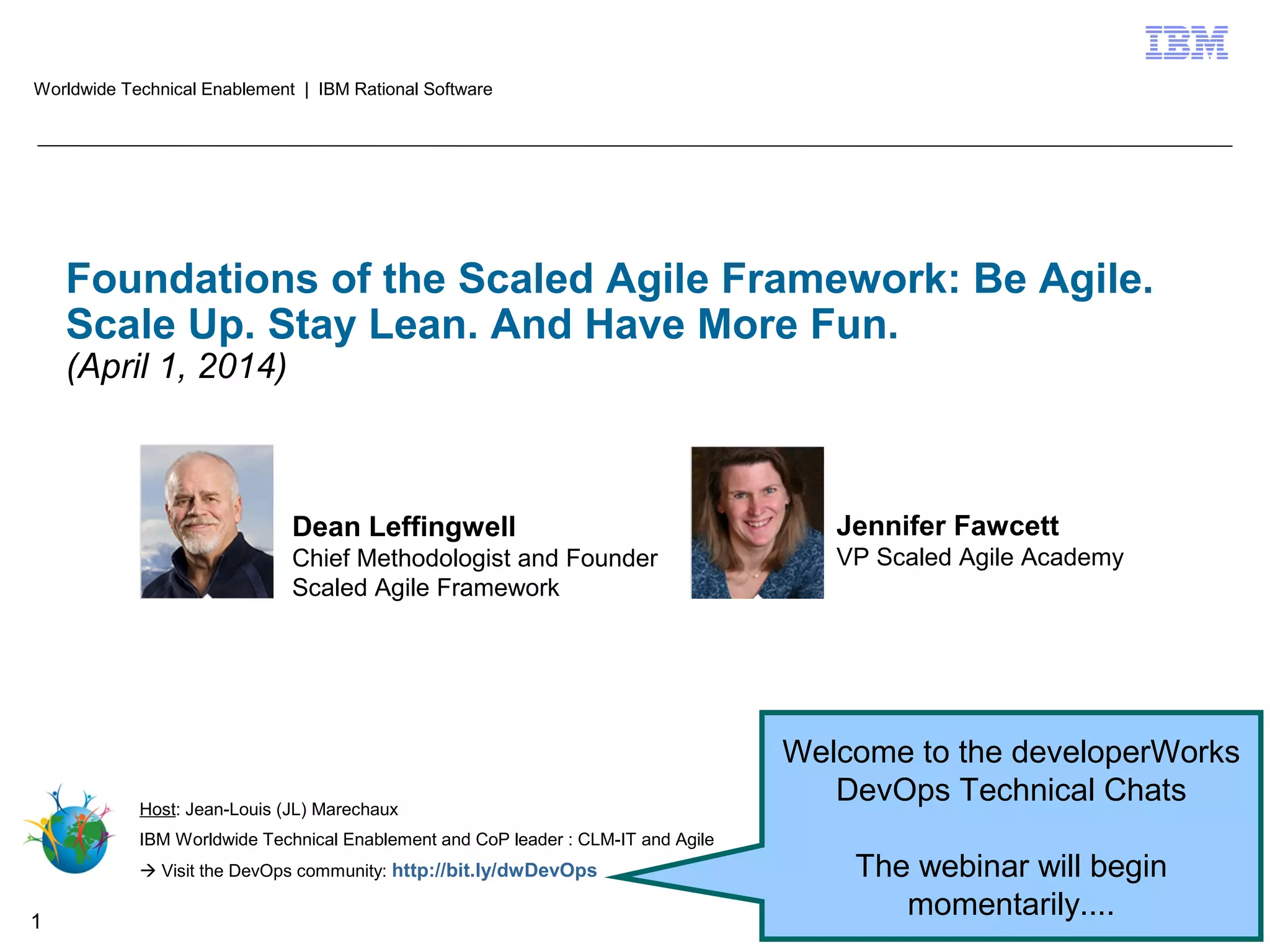 IBM

Worldwide Technical Enablement | IBM Rational Software

Foundations of the Scaled Agile Framework: Be Agile. Scale Up. Stay Lean. And Have More Fun.
(April 1, 2014)

Dean Leffingwell
Chief Methodologist and Founder
Scaled Agile Framework

Jennifer Fawcett
VP Scaled Agile Academy

Host: Jean-Louis (JL) Marechaux
IBM Worldwide Technical Enablement and CoP leader : CLM-IT and Agile
→ Visit the DevOps community: http://bit.ly/dwDevOps

Welcome to the developerWorks DevOps Technical Chats

The webinar will begin momentarily....

1